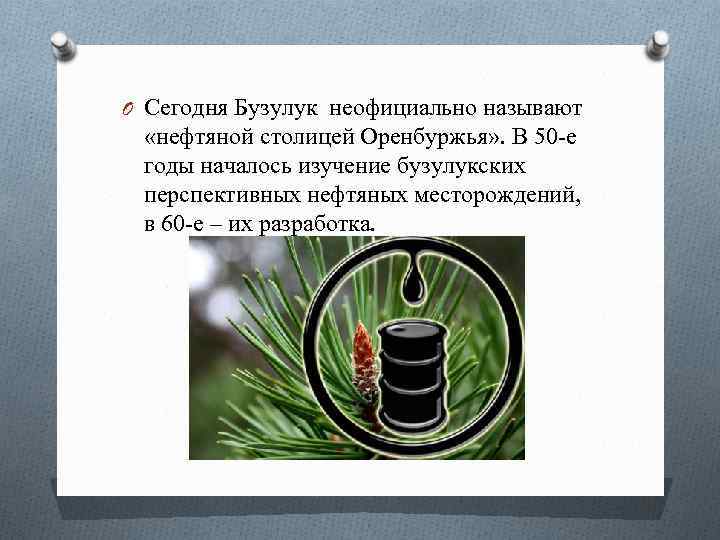 Сегодня Бузулук  неофициально называют «нефтяной столицей Оренбуржья». В 50-е годы началось изучение бузулукских перспективных нефтяных месторождений, в 60-е – их разработка.